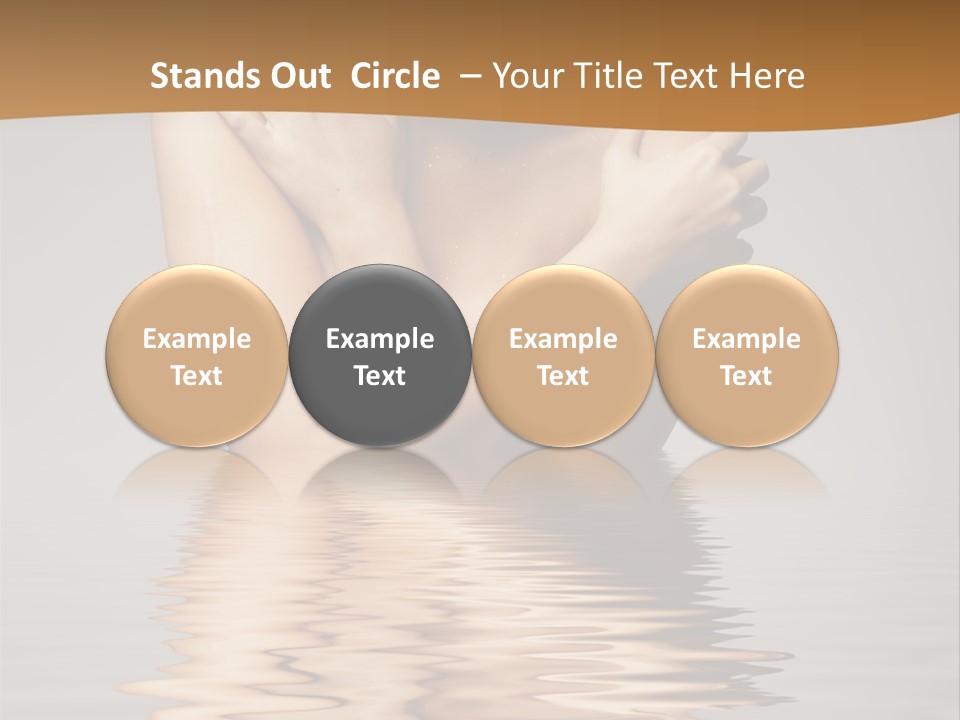 Stands Out  Circle  – Your Title Text Here

Example Text

Example Text

Example Text

Example Text